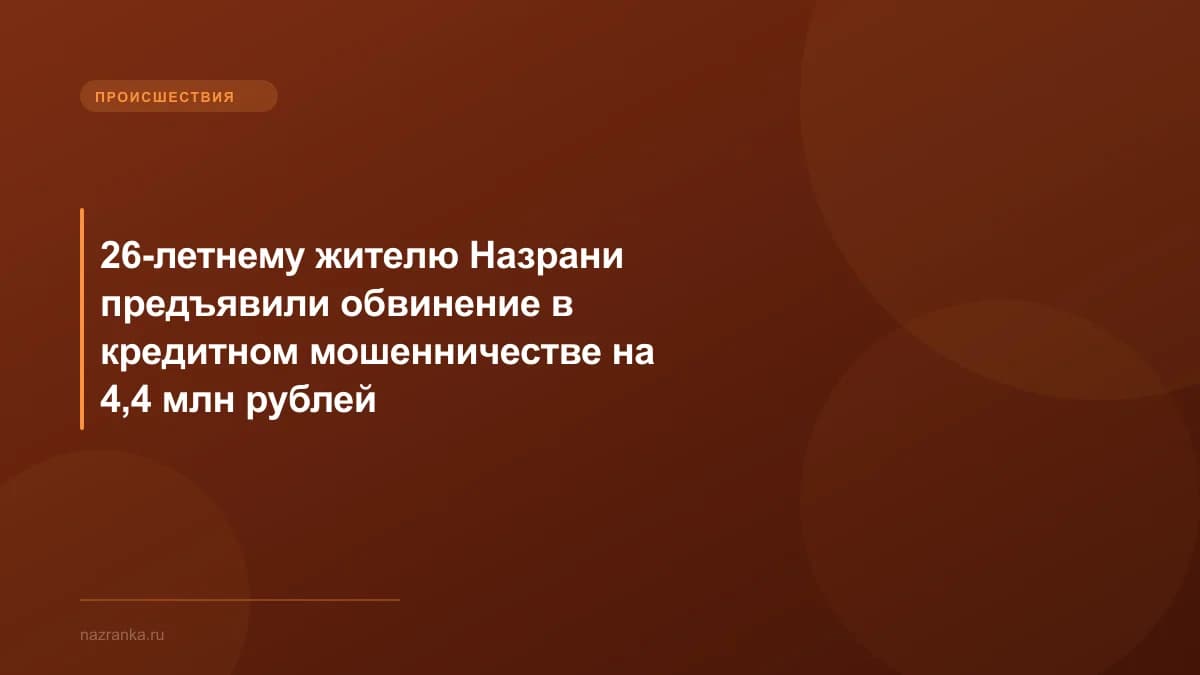 ПРОИСШЕСТВИЯ

26-летнему жителю Назрани предъявили обвинение в кредитном мошенничестве на 4,4 млн рублей

nazranka.ru